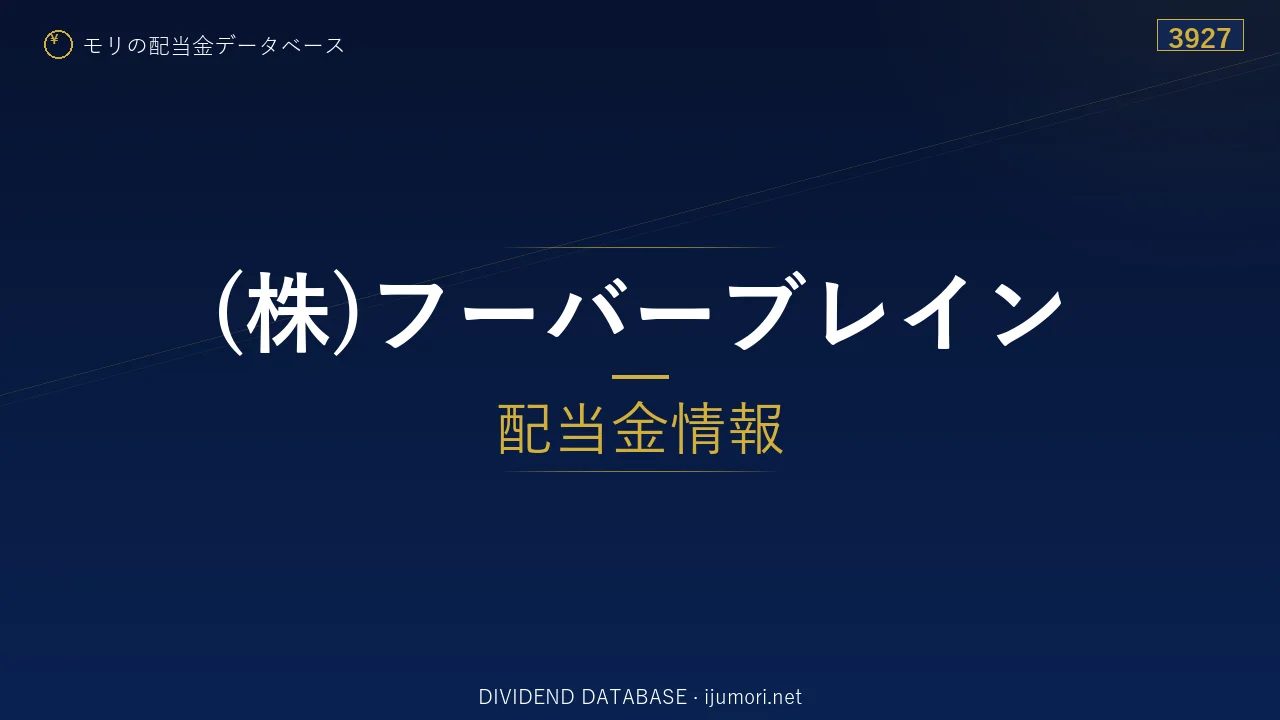 ¥ モリの配当金データベース

3927

(株)フーバーブレイン

配当金情報

DIVIDEND DATABASE · ijumori.net